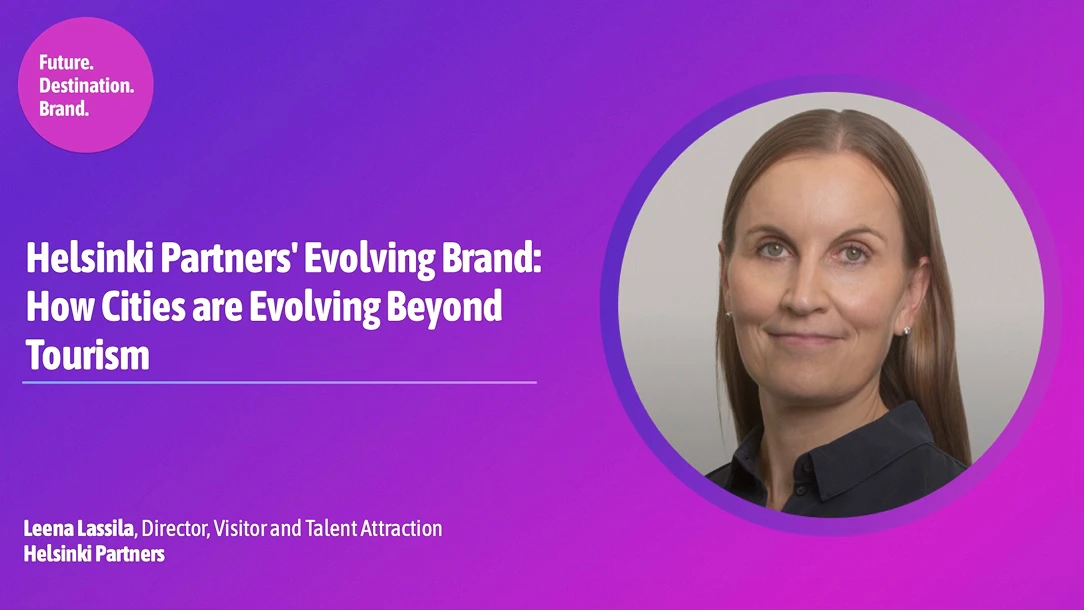 Future.
Destination.
Brand.

Helsinki Partners' Evolving Brand: How Cities are Evolving Beyond Tourism

Leena Lassila, Director, Visitor and Talent Attraction
Helsinki Partners